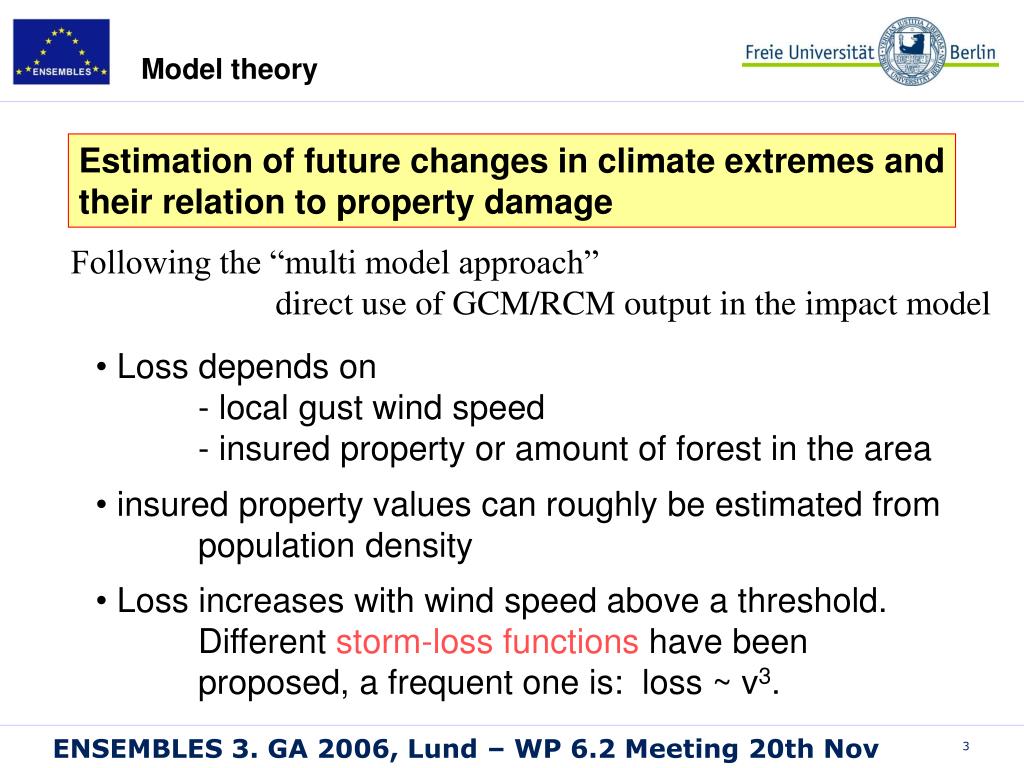 ENSEMBLES

Model theory

Freie Universität Berlin

Estimation of future changes in climate extremes and their relation to property damage

Following the “multi model approach”
direct use of GCM/RCM output in the impact model

• Loss depends on
- local gust wind speed
- insured property or amount of forest in the area

• insured property values can roughly be estimated from population density

• Loss increases with wind speed above a threshold. Different storm-loss functions have been proposed, a frequent one is: loss ~ $v^3$.

ENSEMBLES 3. GA 2006, Lund – WP 6.2 Meeting 20th Nov

3